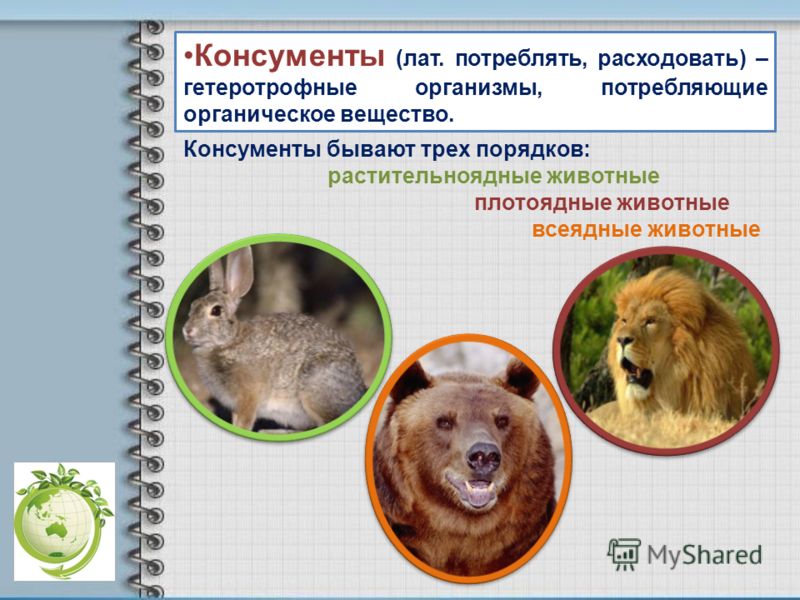 •Консументы (лат. потреблять, расходовать) – гетеротрофные организмы, потребляющие органическое вещество.

Консументы бывают трех порядков:
растительноядные животные
плотоядные животные
всеядные животные

MyShared